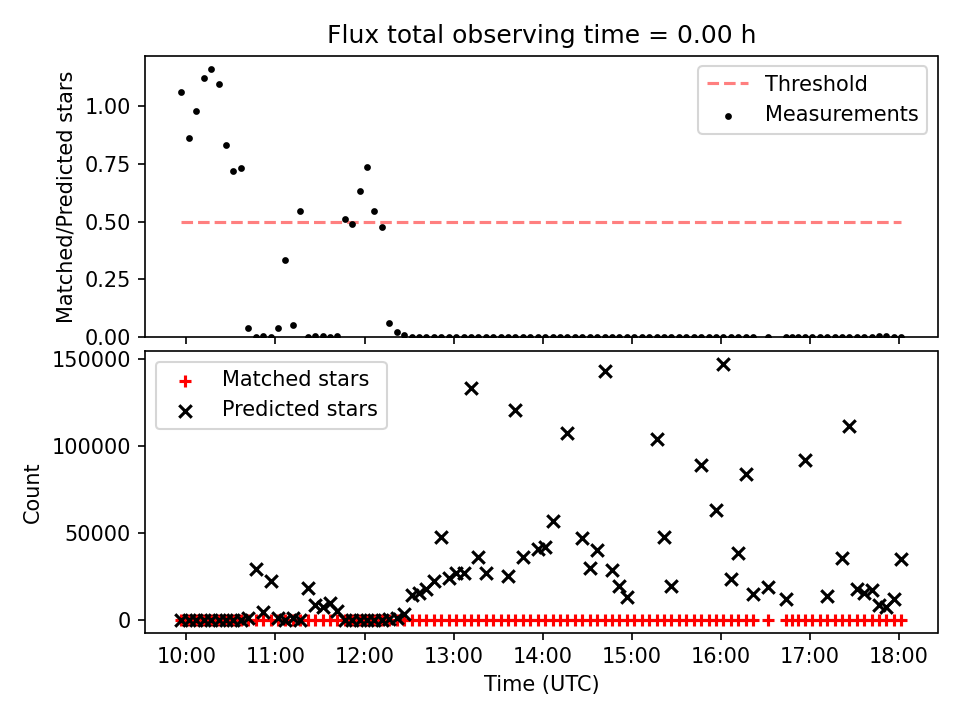 Flux total observing time = 0.00 h

Matched/Predicted stars

1.00
0.75
0.50
0.25
0.00

Threshold
Measurements

Count

150000
100000
50000
0

Matched stars
Predicted stars

10:00
11:00
12:00
13:00
14:00
15:00
16:00
17:00
18:00

Time (UTC)